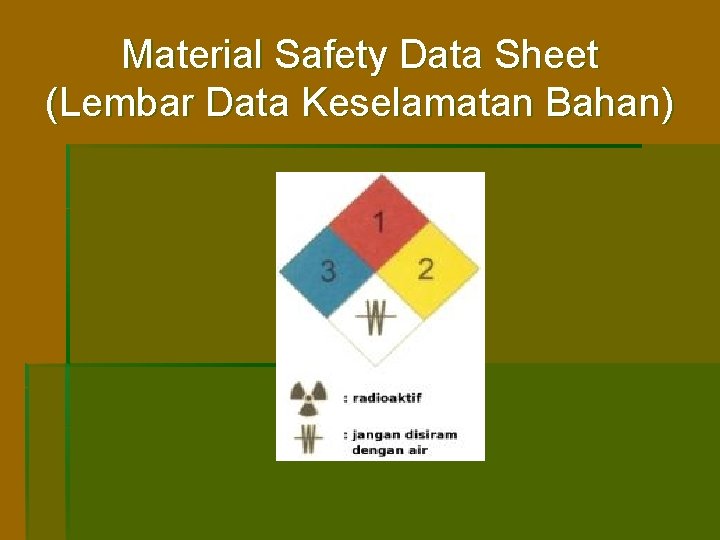 Material Safety Data Sheet
(Lembar Data Keselamatan Bahan)

1
3
2
W

: radioaktif

W : jangan disiram dengan air